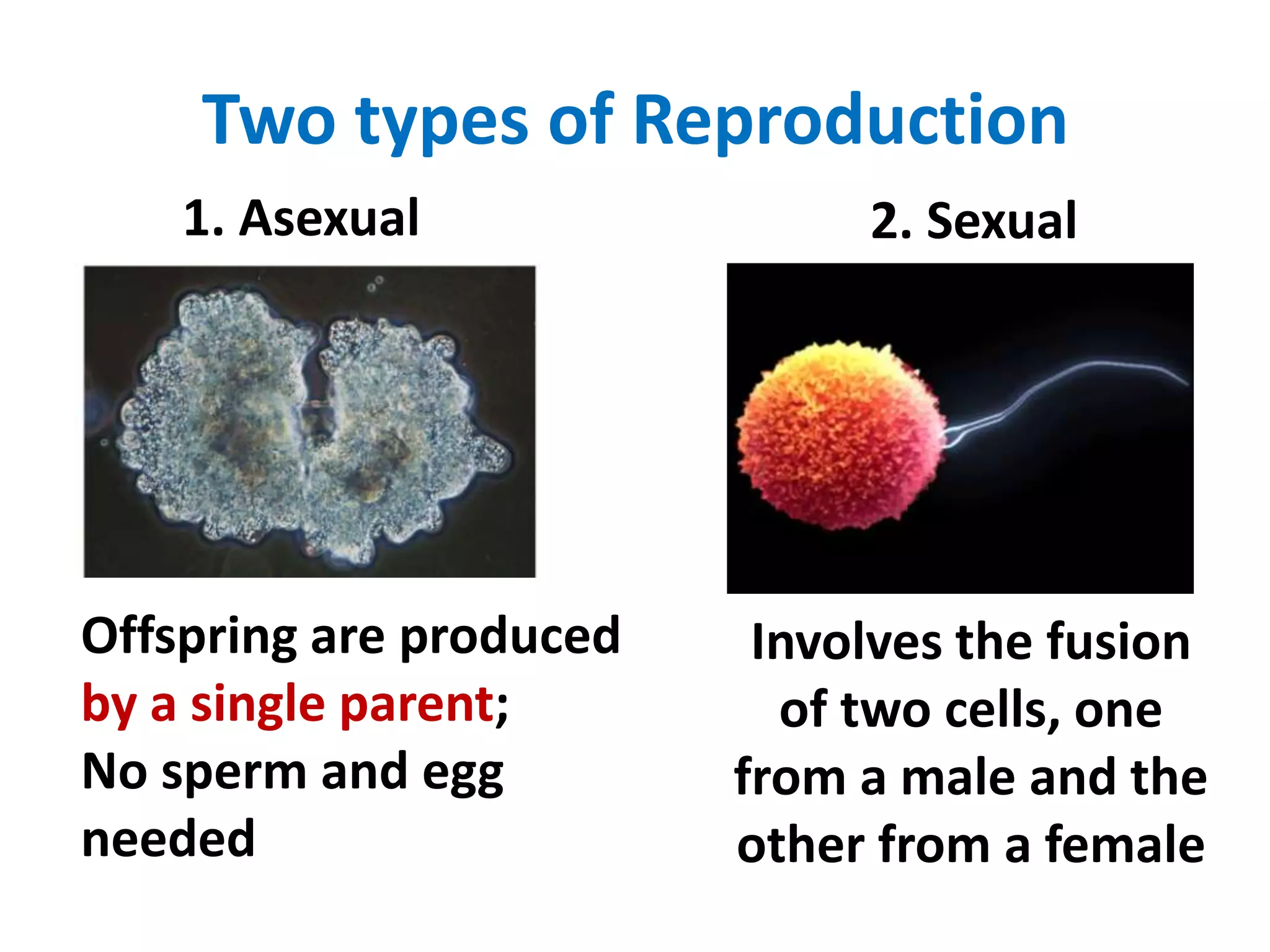 Two types of Reproduction

1. Asexual

Offspring are produced by a single parent; No sperm and egg needed

2. Sexual

Involves the fusion of two cells, one from a male and the other from a female